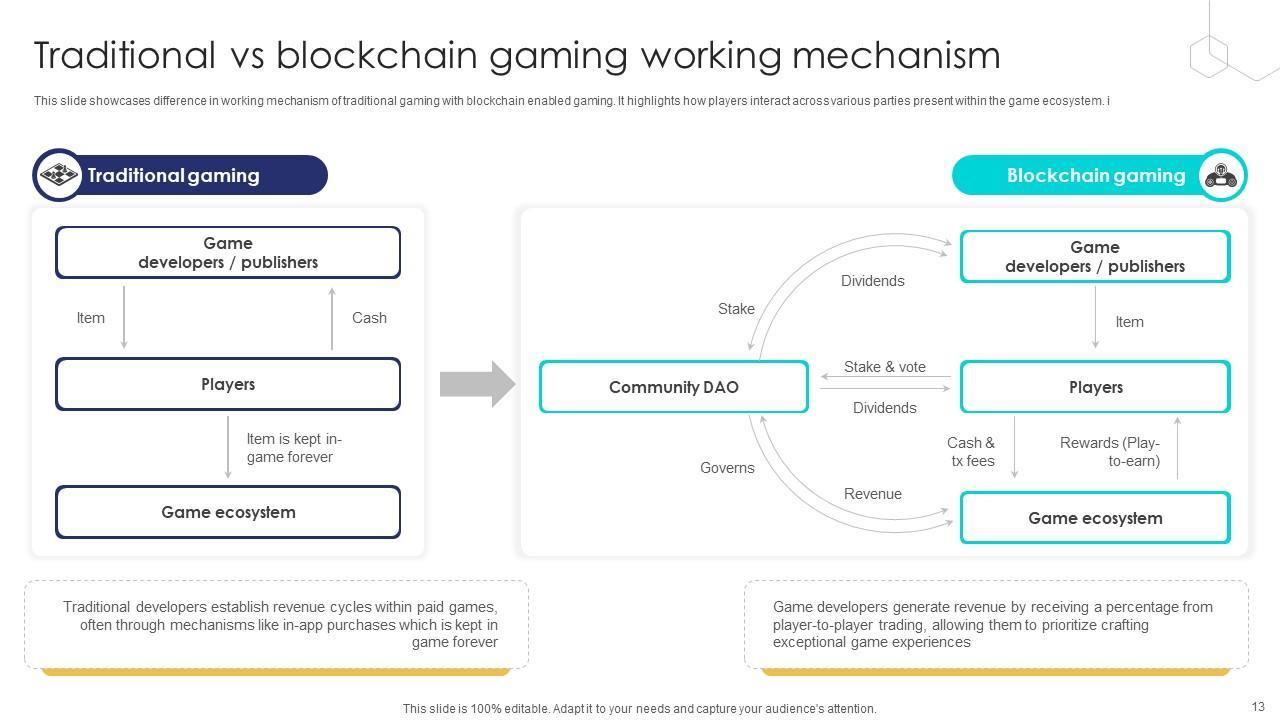 Traditional vs blockchain gaming working mechanism

This slide showcases difference in working mechanism of traditional gaming with blockchain enabled gaming. It highlights how players interact across various parties present within the game ecosystem. i

Traditional gaming

Game developers / publishers

Item

Cash

Players

Item is kept in-game forever

Game ecosystem

Blockchain gaming

Game developers / publishers

Dividends

Stake

Item

Community DAO

Stake & vote

Dividends

Players

Cash & tx fees

Rewards (Play-to-earn)

Governs

Revenue

Game ecosystem

Traditional developers establish revenue cycles within paid games, often through mechanisms like in-app purchases which is kept in game forever

Game developers generate revenue by receiving a percentage from player-to-player trading, allowing them to prioritize crafting exceptional game experiences

This slide is 100% editable. Adapt it to your needs and capture your audience's attention.

13